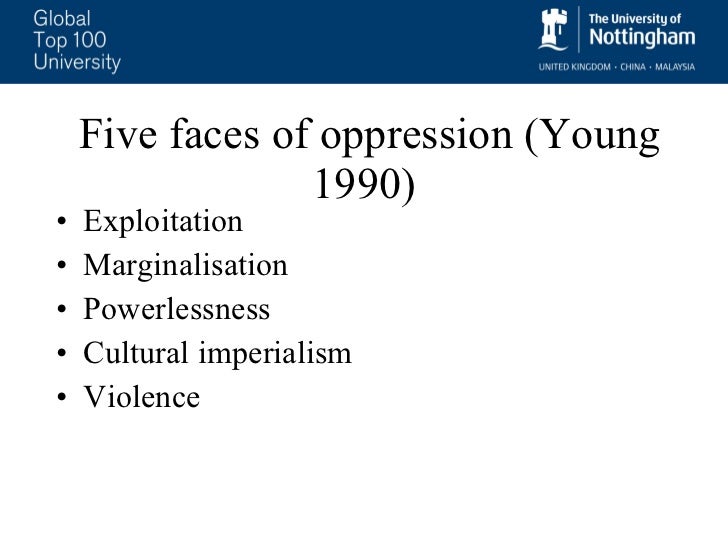 Global
Top 100
University

The University of
Nottingham
UNITED KINGDOM · CHINA · MALAYSIA

Five faces of oppression (Young 1990)

• Exploitation
• Marginalisation
• Powerlessness
• Cultural imperialism
• Violence